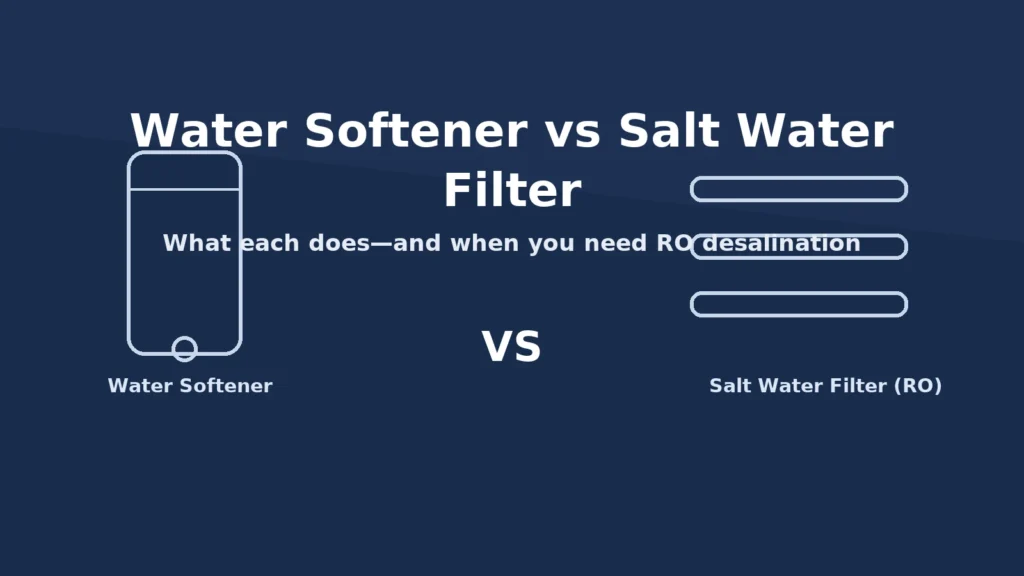 Water Softener vs Salt Water Filter

What each does—and when you need RO desalination

VS

Water Softener

Salt Water Filter (RO)